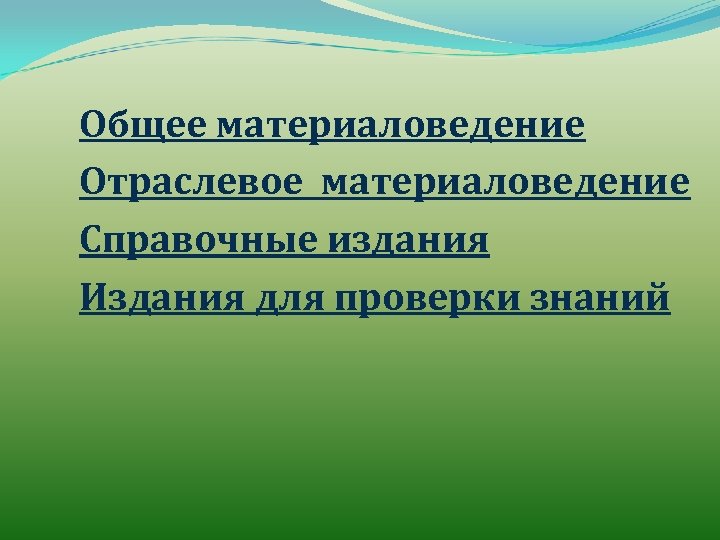 Общее материаловедение

Отраслевое материаловедение

Справочные издания

Издания для проверки знаний